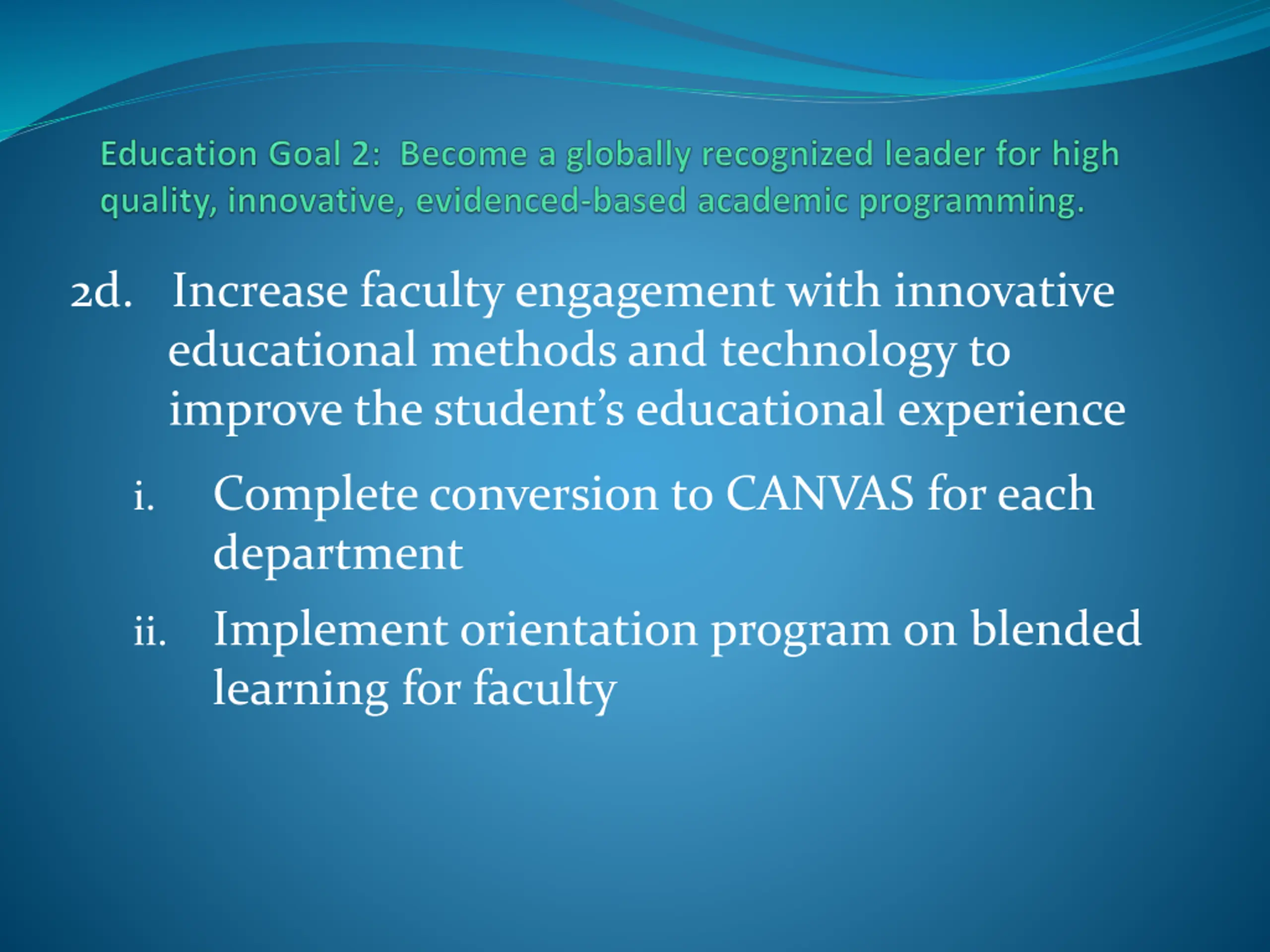 Education Goal 2: Become a globally recognized leader for high quality, innovative, evidenced-based academic programming.

2d. Increase faculty engagement with innovative educational methods and technology to improve the student's educational experience

i. Complete conversion to CANVAS for each department

ii. Implement orientation program on blended learning for faculty